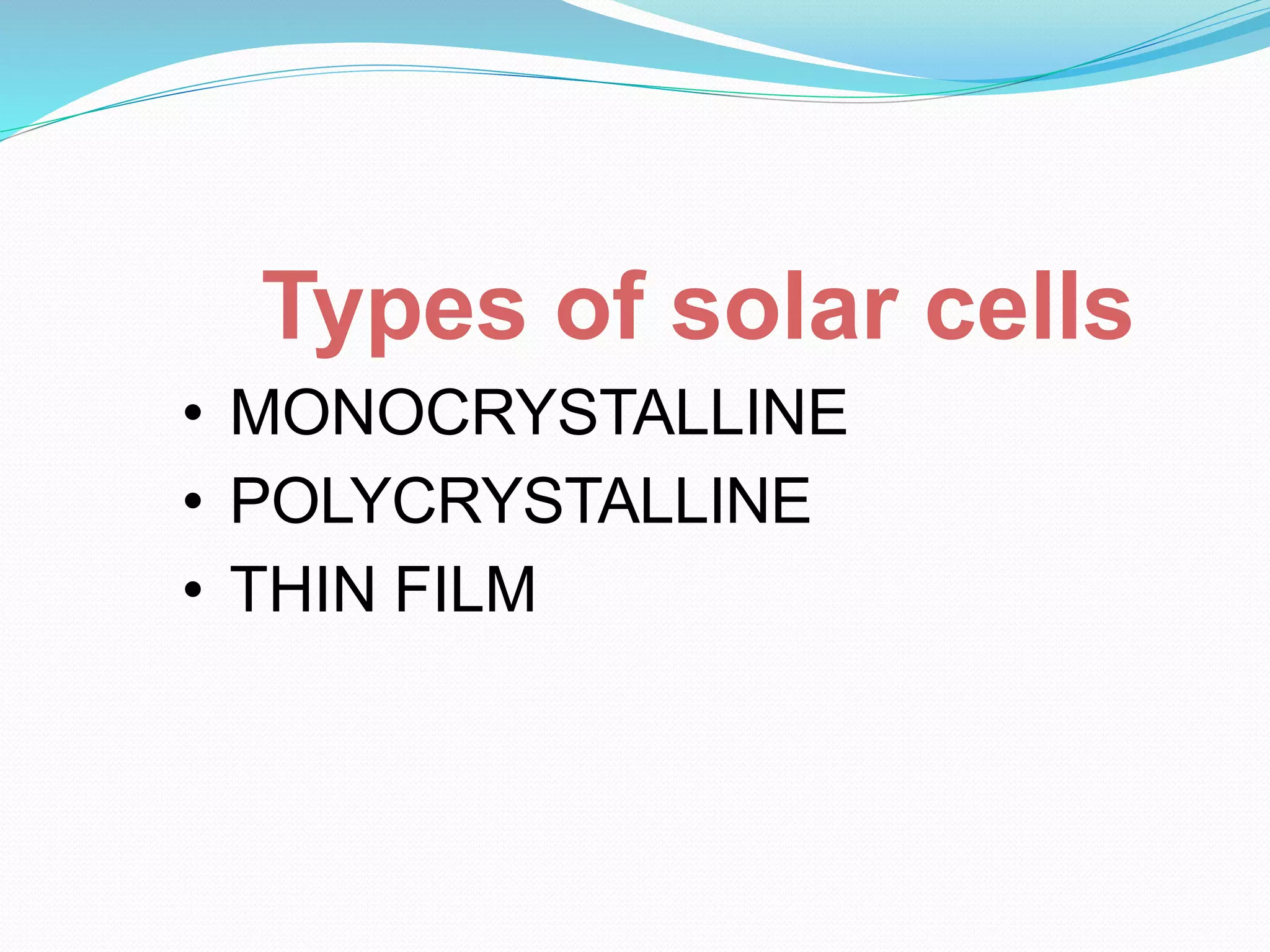 Types of solar cells

• MONOCRYSTALLINE
• POLYCRYSTALLINE
• THIN FILM